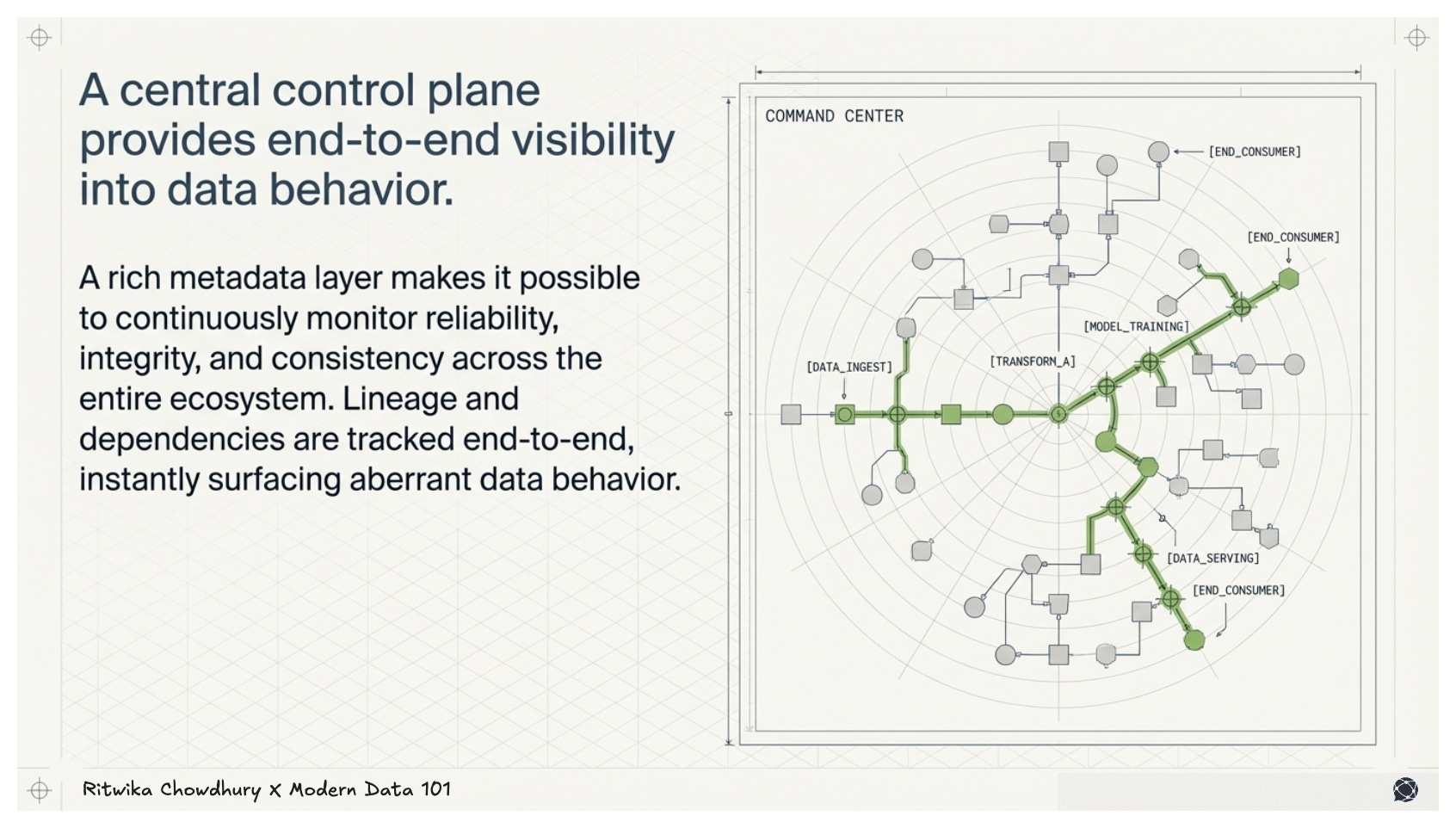 A central control plane provides end-to-end visibility into data behavior.

A rich metadata layer makes it possible to continuously monitor reliability, integrity, and consistency across the entire ecosystem. Lineage and dependencies are tracked end-to-end, instantly surfacing aberrant data behavior.

COMMAND CENTER

[END_CONSUMER]

[END_CONSUMER]

[MODEL_TRAINING]

[DATA_INGEST]

[TRANSFORM_A]

[DATA_SERVING]

[END_CONSUMER]

Ritwika Chowdhury X Modern Data 101